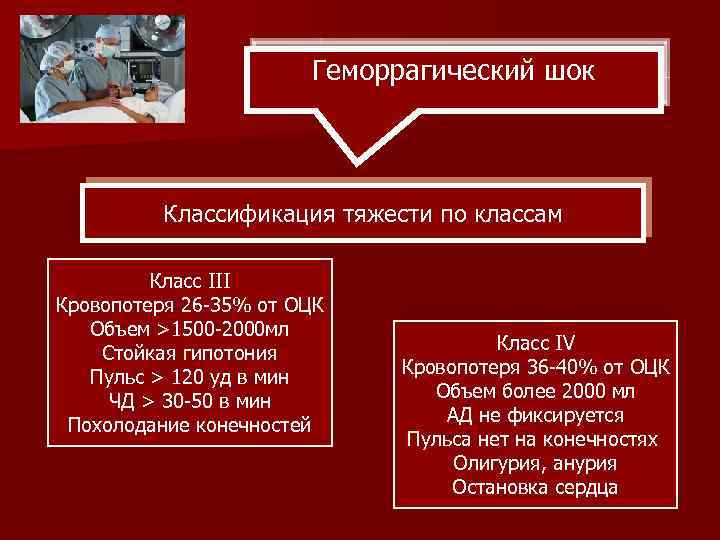 Геморрагический шок

Классификация тяжести по классам

Класс III
Кровопотеря 26-35% от ОЦК
Объем >1500-2000мл
Стойкая гипотония
Пульс > 120 уд в мин
ЧД > 30-50 в мин
Похолодание конечностей

Класс IV
Кровопотеря 36-40% от ОЦК
Объем более 2000 мл
АД не фиксируется
Пульса нет на конечностях
Олигурия, анурия
Остановка сердца